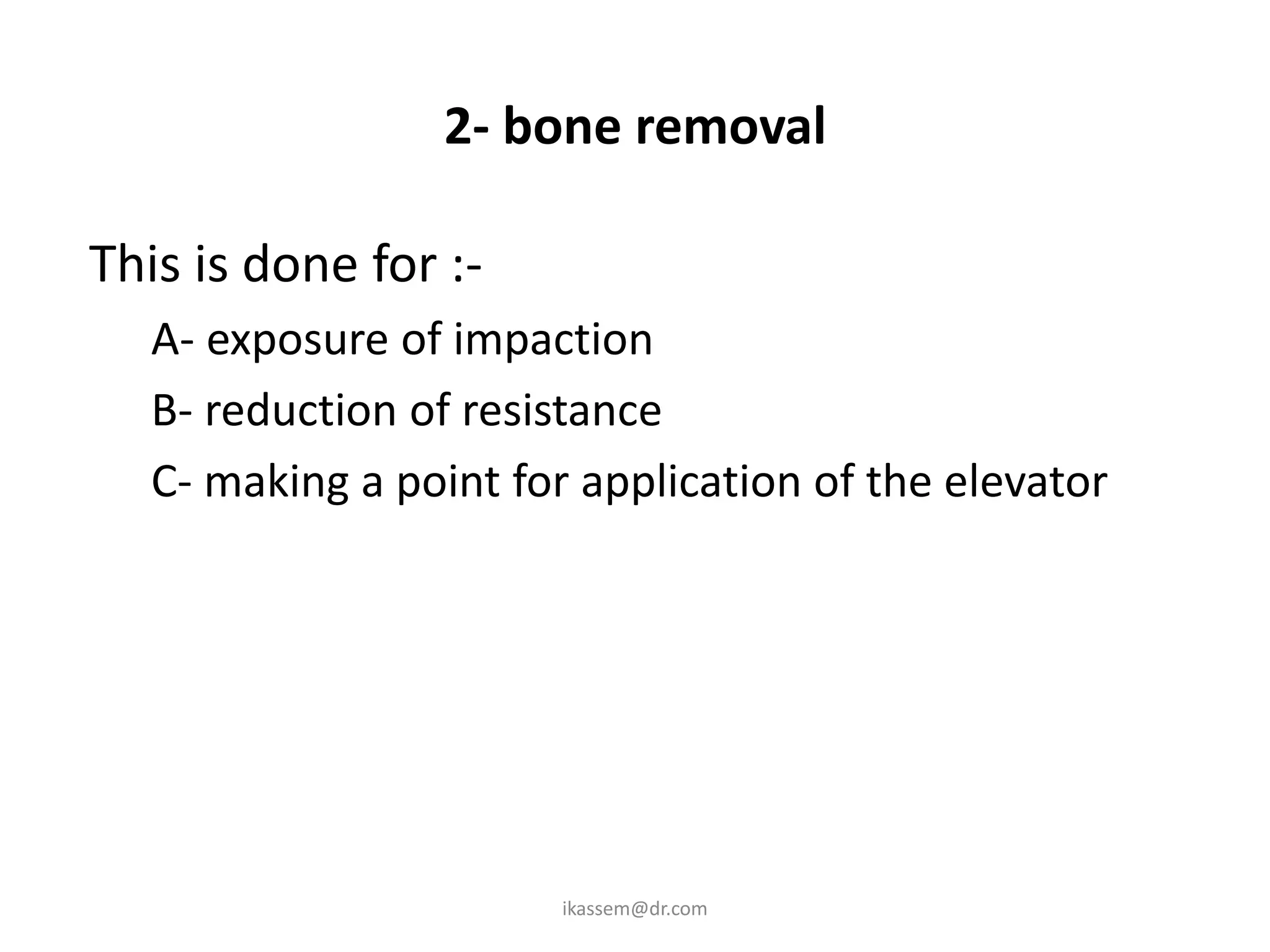 2- bone removal

This is done for :-

A- exposure of impaction

B- reduction of resistance

C- making a point for application of the elevator

ikassem@dr.com